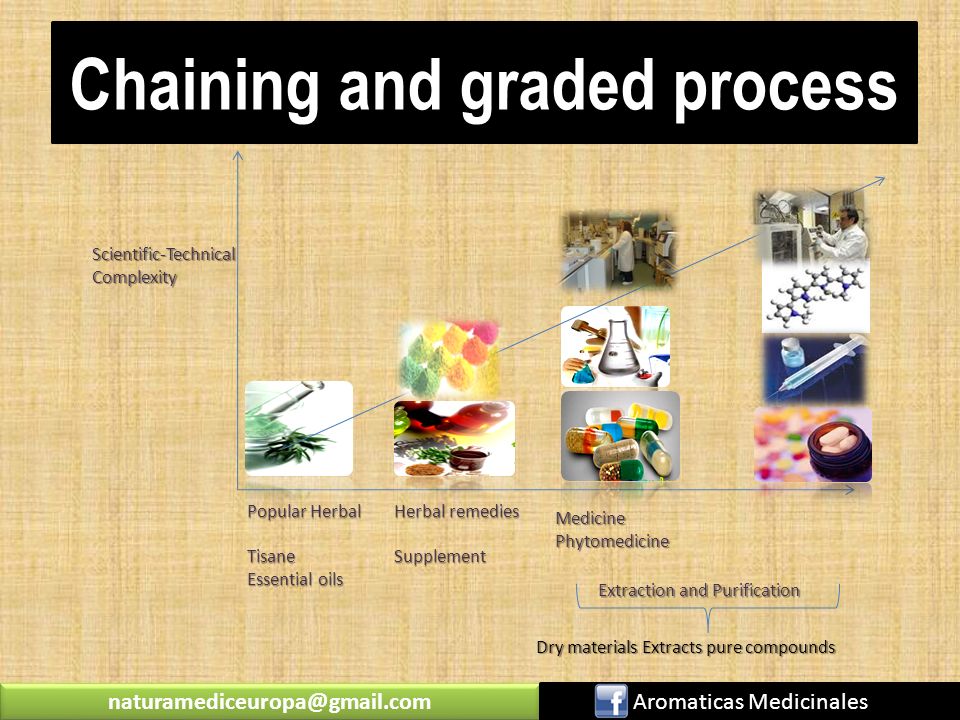 Chaining and graded process

Scientific-Technical Complexity

Popular Herbal

Tisane
Essential oils

Herbal remedies

Supplement

Medicine
Phytomedicine

Extraction and Purification

Dry materials Extracts pure compounds

naturamediceuropa@gmail.com

Aromaticas Medicinales